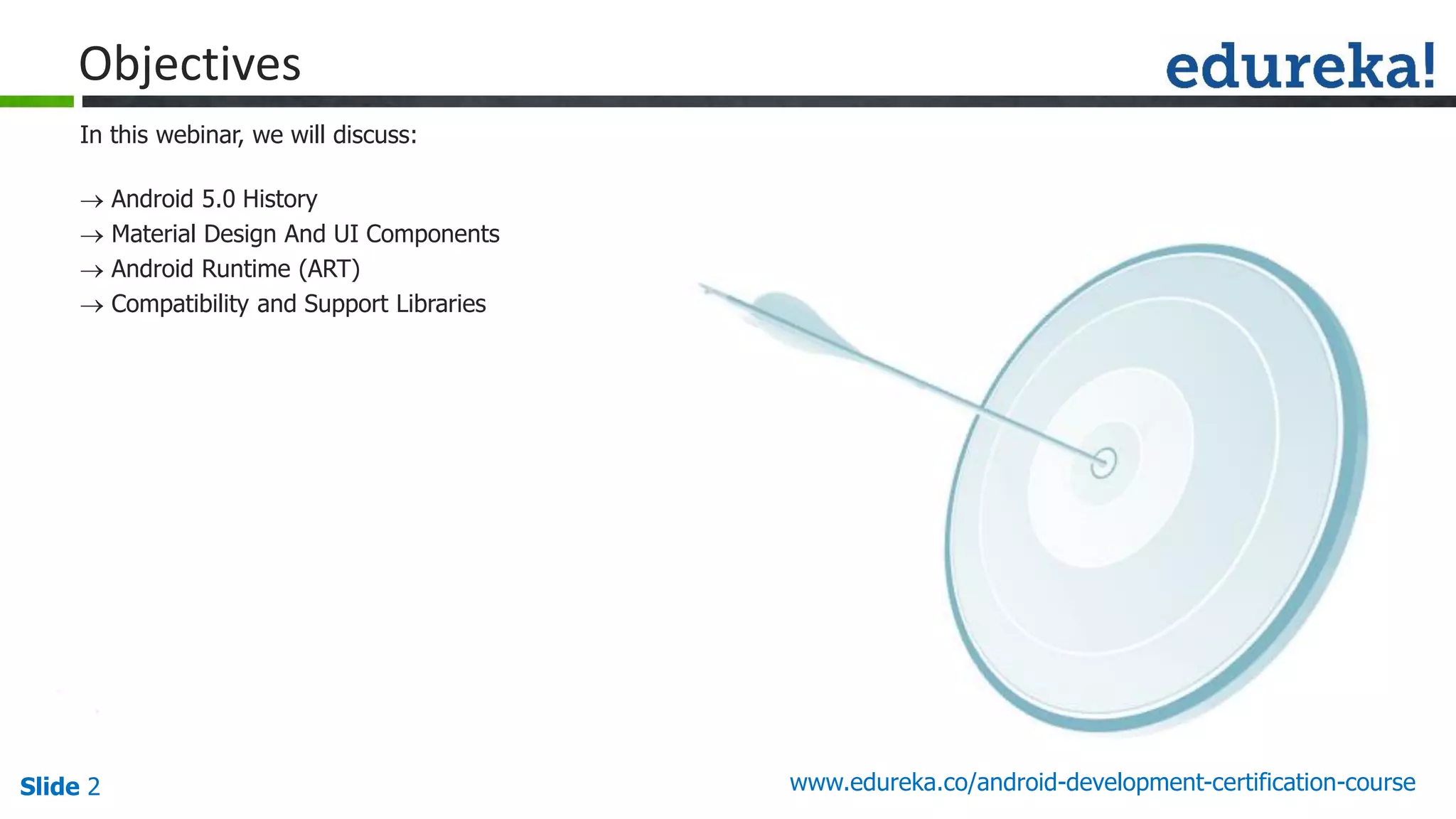 Objectives

edureka!

In this webinar, we will discuss:

→ Android 5.0 History
→ Material Design And UI Components
→ Android Runtime (ART)
→ Compatibility and Support Libraries

Slide 2

www.edureka.co/android-development-certification-course